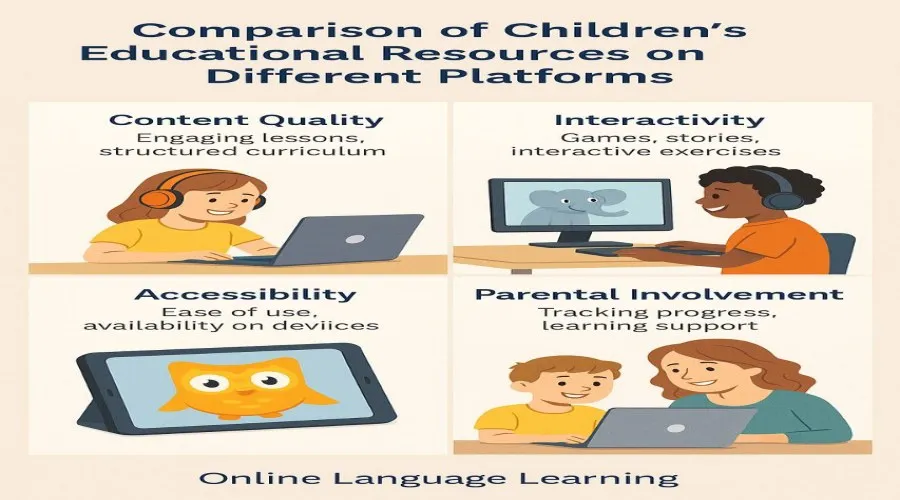 Comparison of Children's Educational Resources on Different Platforms

Content Quality
Engaging lessons, structured curriculum

Interactivity
Games, stories, interactive exercises

Accessibility
Ease of use, availability on deviices

Parental Involvement
Tracking progress, learning support

Online Language Learning